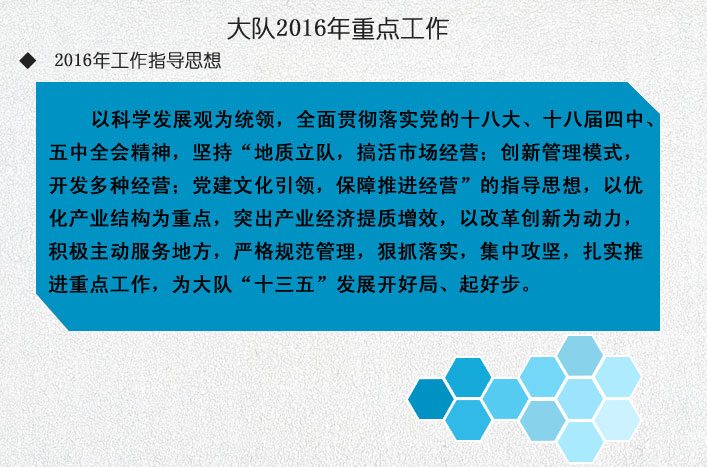 大队2016年重点工作

◆ 2016年工作指导思想

以科学发展观为统领，全面贯彻落实党的十八大、十八届四中、五中全会精神，坚持“地质立队，搞活市场经营；创新管理模式，开发多种经营；党建文化引领，保障推进经营”的指导思想，以优化产业结构为重点，突出产业经济提质增效，以改革创新为动力，积极主动服务地方，严格规范管理，狠抓落实，集中攻坚，扎实推进重点工作，为大队“十三五”发展开好局、起好步。